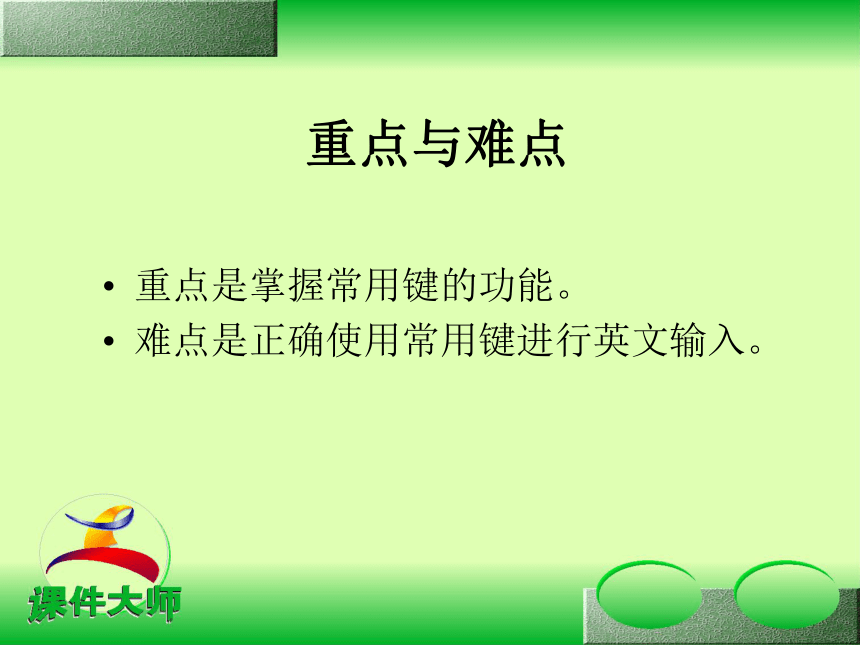 重点与难点

• 重点是掌握常用键的功能。
• 难点是正确使用常用键进行英文输入。

课件大师